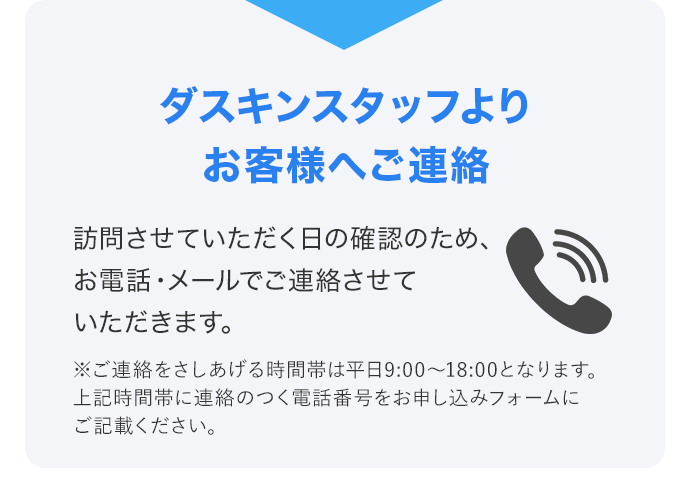 ダスキンスタッフより
お客様へご連絡

訪問させていただく日の確認のため、お電話・メールでご連絡させていただきます。

※ご連絡をさしあげる時間帯は平日9:00〜18:00となります。上記時間帯に連絡のつく電話番号をお申し込みフォームにご記載ください。